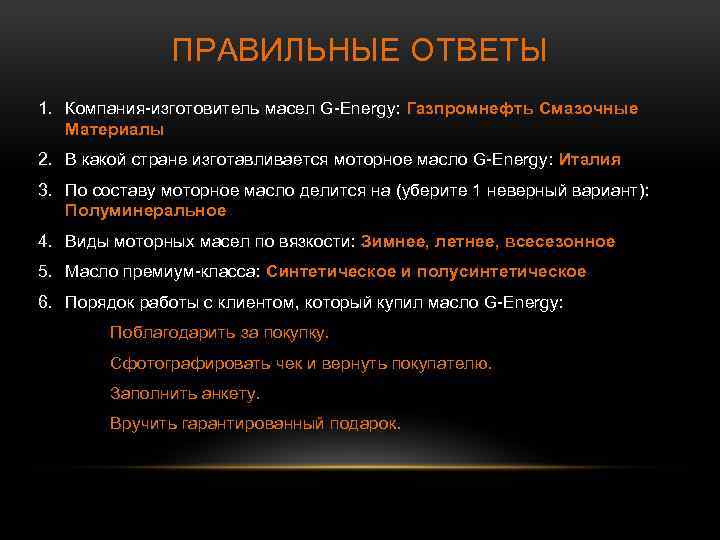 ПРАВИЛЬНЫЕ ОТВЕТЫ

1. Компания-изготовитель масел G-Energy: Газпромнефть Смазочные Материалы

2. В какой стране изготавливается моторное масло G-Energy: Италия

3. По составу моторное масло делится на (уберите 1 неверный вариант): Полуминеральное

4. Виды моторных масел по вязкости: Зимнее, летнее, всесезонное

5. Масло премиум-класса: Синтетическое и полусинтетическое

6. Порядок работы с клиентом, который купил масло G-Energy:

Поблагодарить за покупку.

Сфотографировать чек и вернуть покупателю.

Заполнить анкету.

Вручить гарантированный подарок.